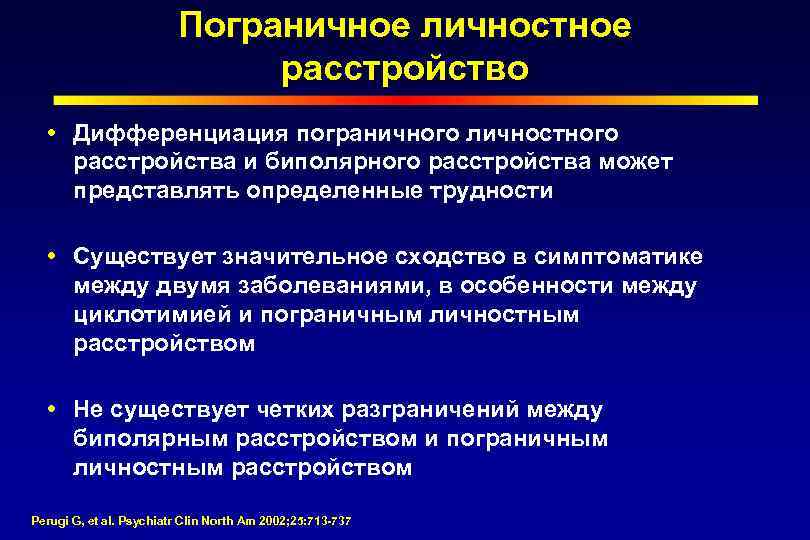 Пограничное личностное расстройство

• Дифференциация пограничного личностного расстройства и биполярного расстройства может представлять определенные трудности

• Существует значительное сходство в симптоматике между двумя заболеваниями, в особенности между циклотимией и пограничным личностным расстройством

• Не существует четких разграничений между биполярным расстройством и пограничным личностным расстройством

Perugi G, et al. Psychiatr Clin North Am 2002;25:713-737